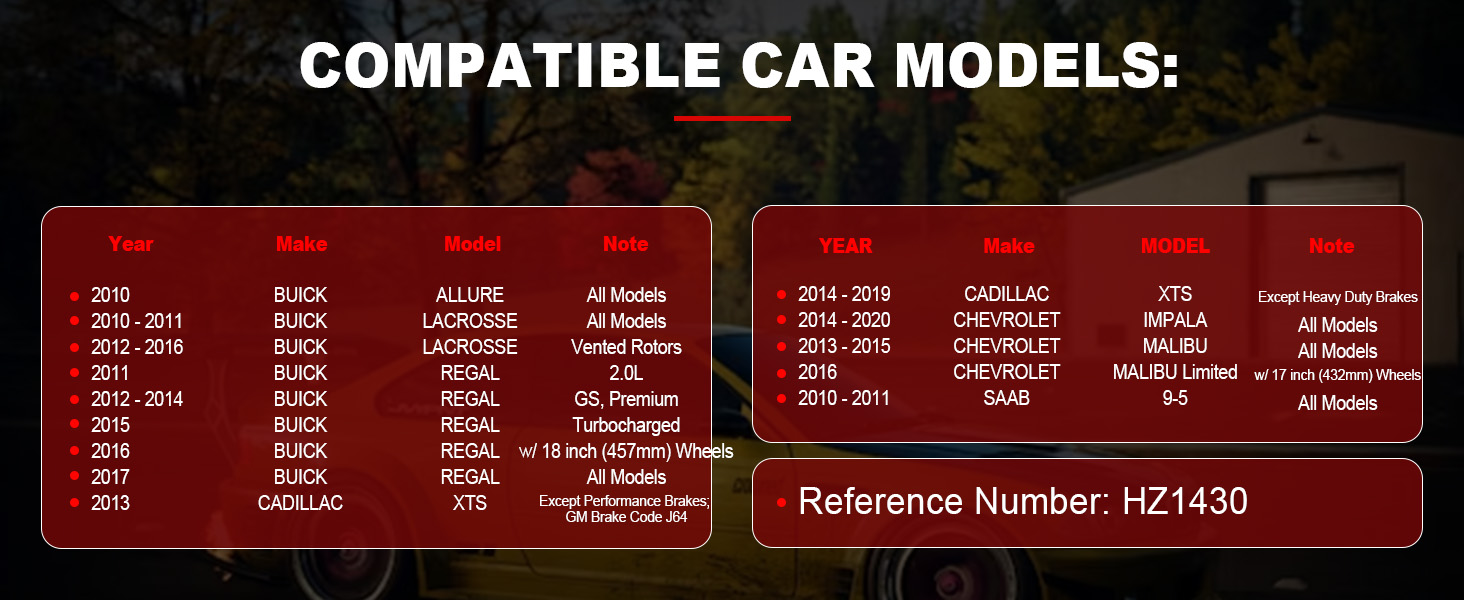 COMPATIBLE CAR MODELS:

| Year | Make | Model | Note |
|---|---|---|---|
| 2010 | BUICK | ALLURE | All Models |
| 2010 - 2011 | BUICK | LACROSSE | All Models |
| 2012 - 2016 | BUICK | LACROSSE | Vented Rotors |
| 2011 | BUICK | REGAL | 2.0L |
| 2012 - 2014 | BUICK | REGAL | GS, Premium |
| 2015 | BUICK | REGAL | Turbocharged |
| 2016 | BUICK | REGAL | w/ 18 inch (457mm) Wheels |
| 2017 | BUICK | REGAL | All Models |
| 2013 | CADILLAC | XTS | Except Performance Brakes; GM Brake Code J64 |

| YEAR | Make | MODEL | Note |
|---|---|---|---|
| 2014 - 2019 | CADILLAC | XTS | Except Heavy Duty Brakes |
| 2014 - 2020 | CHEVROLET | IMPALA | All Models |
| 2013 - 2015 | CHEVROLET | MALIBU | All Models |
| 2016 | CHEVROLET | MALIBU Limited | w/ 17 inch (432mm) Wheels |
| 2010 - 2011 | SAAB | 9-5 | All Models |

Reference Number: HZ1430